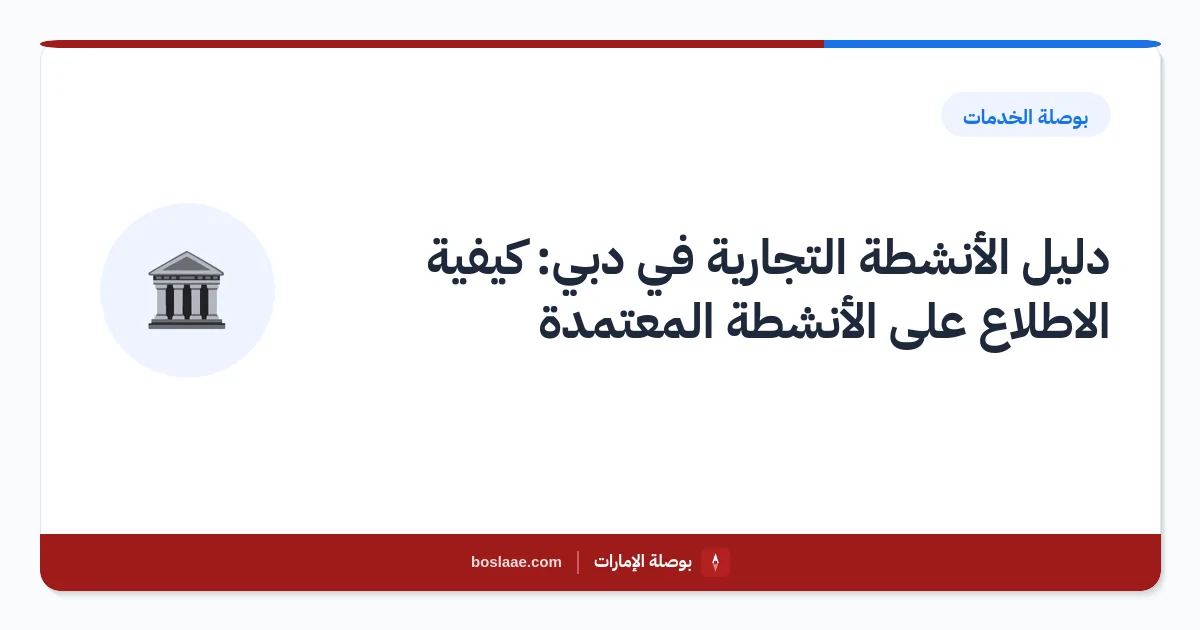 بوصلة الخدمات

دليل الأنشطة التجارية في دبي: كيفية الاطلاع على الأنشطة المعتمدة

بوصلة الإمارات | boslaae.com